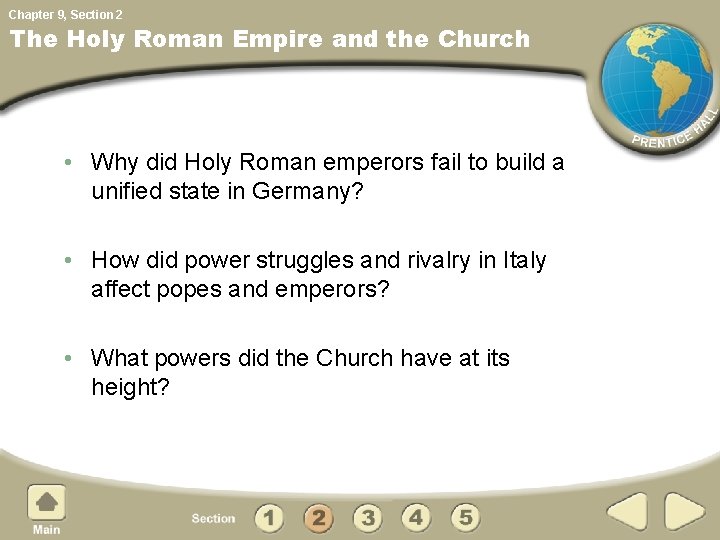 Chapter 9, Section 2

The Holy Roman Empire and the Church

PRENTICE HALL

• Why did Holy Roman emperors fail to build a unified state in Germany?

• How did power struggles and rivalry in Italy affect popes and emperors?

• What powers did the Church have at its height?

Main

Section 1 2 3 4 5